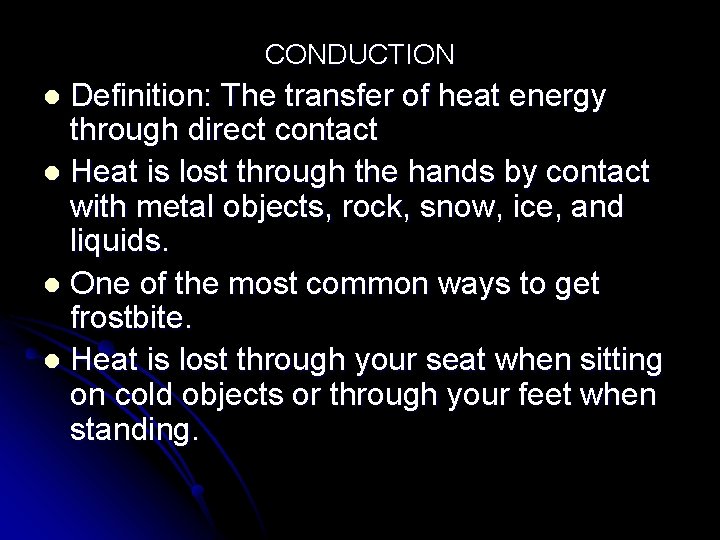 CONDUCTION

• Definition: The transfer of heat energy through direct contact
• Heat is lost through the hands by contact with metal objects, rock, snow, ice, and liquids.
• One of the most common ways to get frostbite.
• Heat is lost through your seat when sitting on cold objects or through your feet when standing.